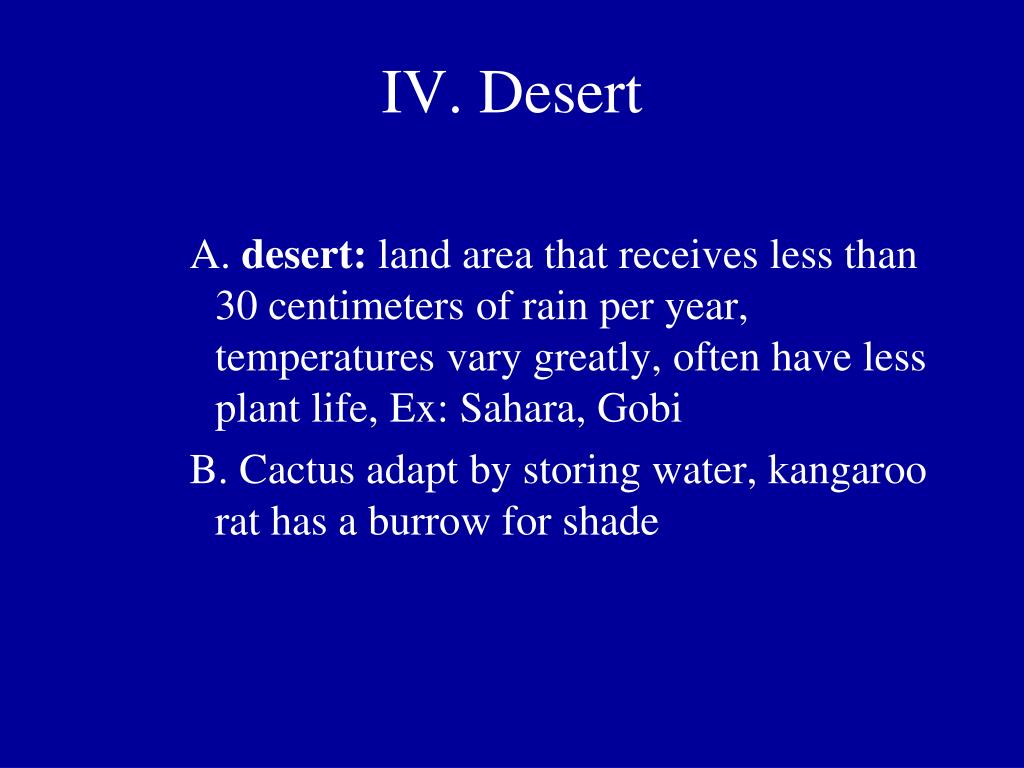 IV. Desert

A. desert: land area that receives less than 30 centimeters of rain per year, temperatures vary greatly, often have less plant life, Ex: Sahara, Gobi

B. Cactus adapt by storing water, kangaroo rat has a burrow for shade